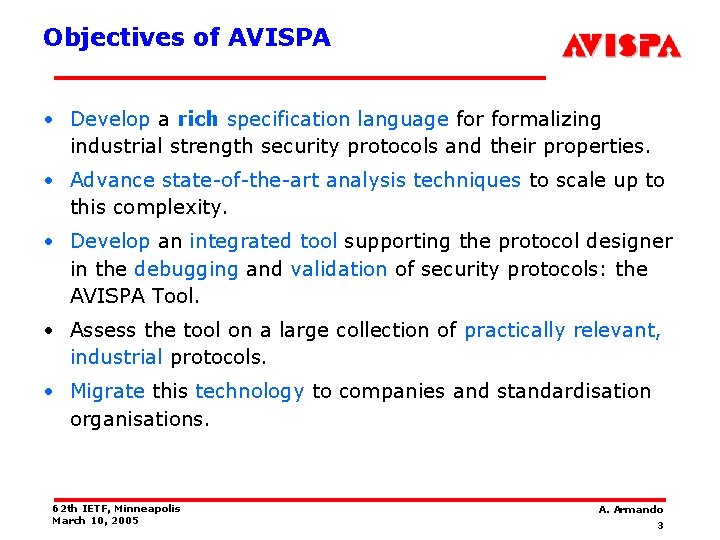 Objectives of AVISPA

AVISPA

• Develop a rich specification language for formalizing industrial strength security protocols and their properties.

• Advance state-of-the-art analysis techniques to scale up to this complexity.

• Develop an integrated tool supporting the protocol designer in the debugging and validation of security protocols: the AVISPA Tool.

• Assess the tool on a large collection of practically relevant, industrial protocols.

• Migrate this technology to companies and standardisation organisations.

62th IETF, Minneapolis
March 10, 2005

A. Armando
3